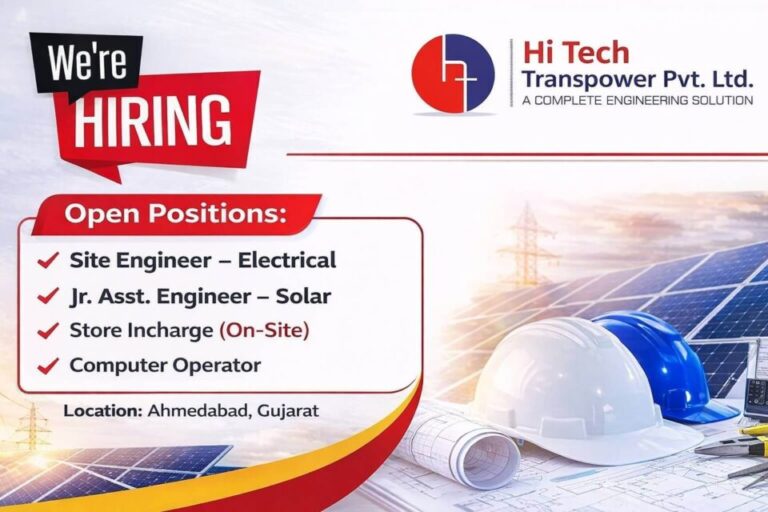 We're
HIRING

Hi Tech
Transpower Pvt. Ltd.
A COMPLETE ENGINEERING SOLUTION

Open Positions:

Site Engineer – Electrical
Jr. Asst. Engineer – Solar
Store Incharge (On-Site)
Computer Operator

Location: Ahmedabad, Gujarat